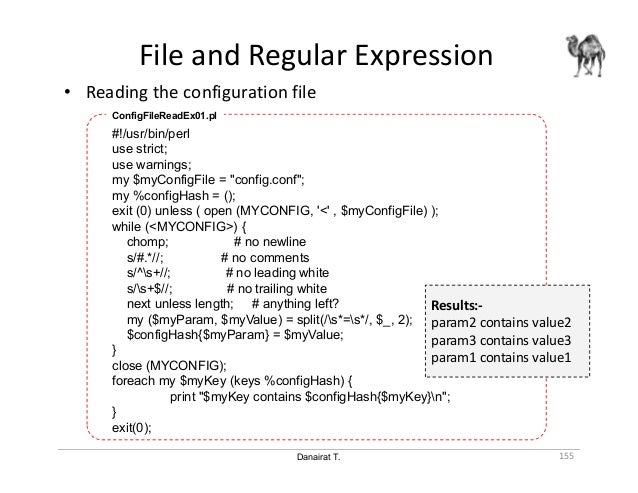 File and Regular Expression

• Reading the configuration file

ConfigFileReadEx01.pl

#!/usr/bin/perl
use strict;
use warnings;
my $myConfigFile = "config.conf";
my %configHash = ();
exit (0) unless ( open (MYCONFIG, '<' , $myConfigFile) );
while (<MYCONFIG>) {
chomp; # no newline
s/#.*//; # no comments
s/^\s+//; # no leading white
s/\s+$//; # no trailing white
next unless length; # anything left?
my ($myParam, $myValue) = split(/\s*=\s*/, $_, 2);
$configHash{$myParam} = $myValue;
}
close (MYCONFIG);
foreach my $myKey (keys %configHash) {
print "$myKey contains $configHash{$myKey}\n";
}
exit(0);

Results:-
param2 contains value2
param3 contains value3
param1 contains value1

Danairat T.

155